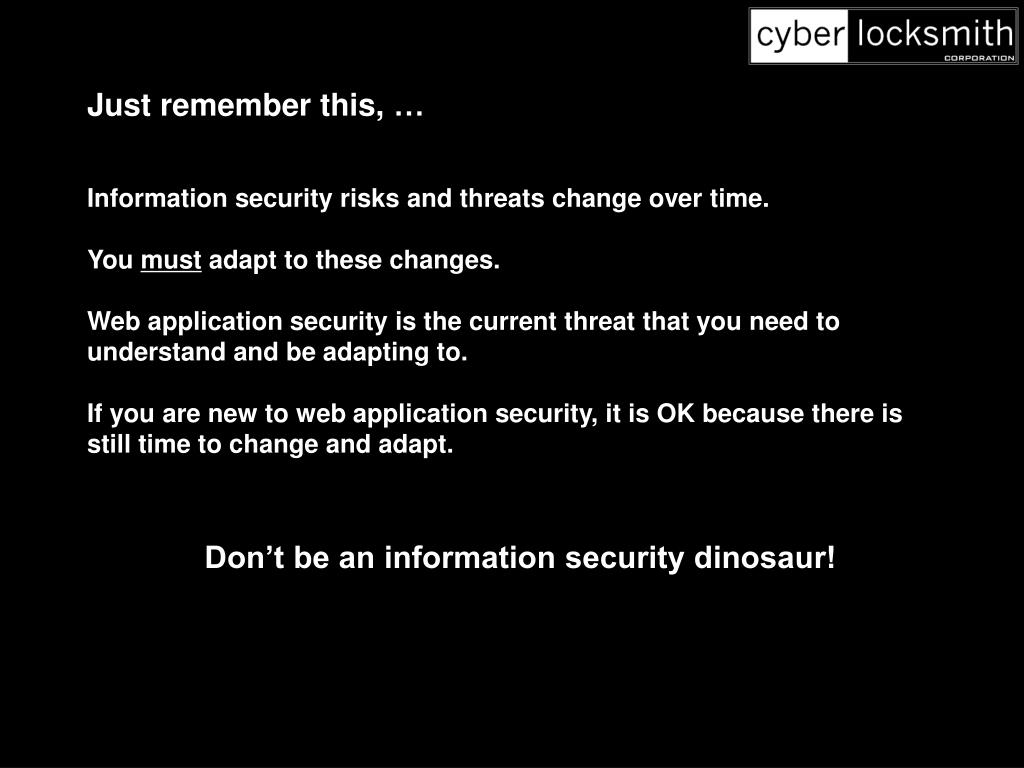 cyber locksmith
CORPORATION

Just remember this, …

Information security risks and threats change over time.

You must adapt to these changes.

Web application security is the current threat that you need to understand and be adapting to.

If you are new to web application security, it is OK because there is still time to change and adapt.

Don’t be an information security dinosaur!